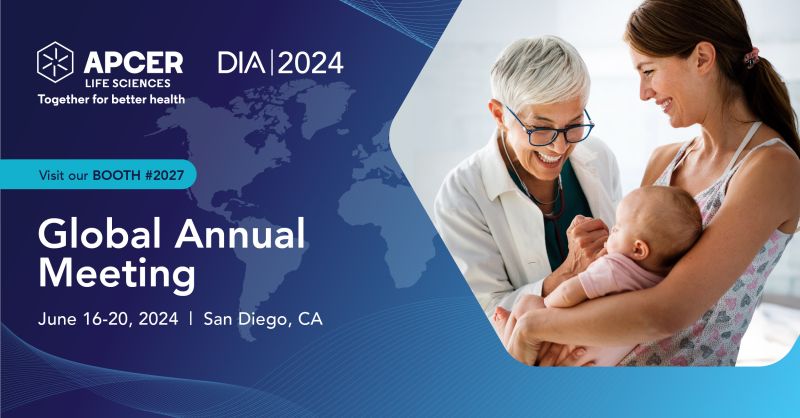 APCER
LIFE SCIENCES
Together for better health

DIA | 2024

Visit our BOOTH #2027

Global Annual Meeting

June 16-20, 2024 | San Diego, CA